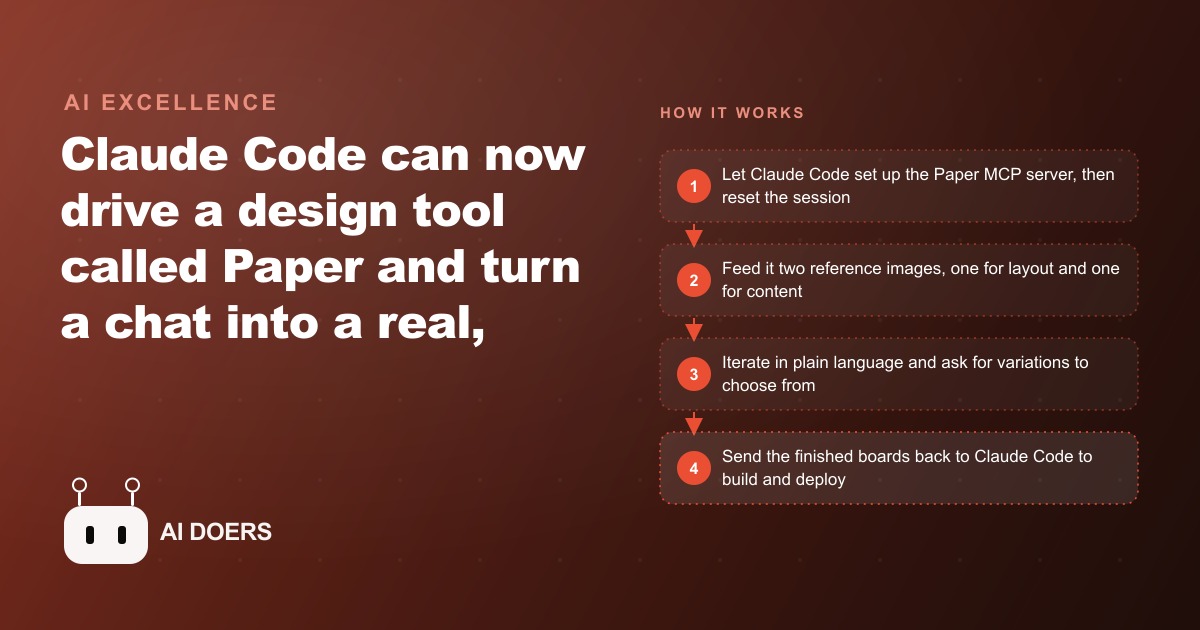 AI EXCELLENCE

Claude Code can now drive a design tool called Paper and turn a chat into a real,

AI DOERS

HOW IT WORKS

1 Let Claude Code set up the Paper MCP server, then reset the session

2 Feed it two reference images, one for layout and one for content

3 Iterate in plain language and ask for variations to choose from

4 Send the finished boards back to Claude Code to build and deploy